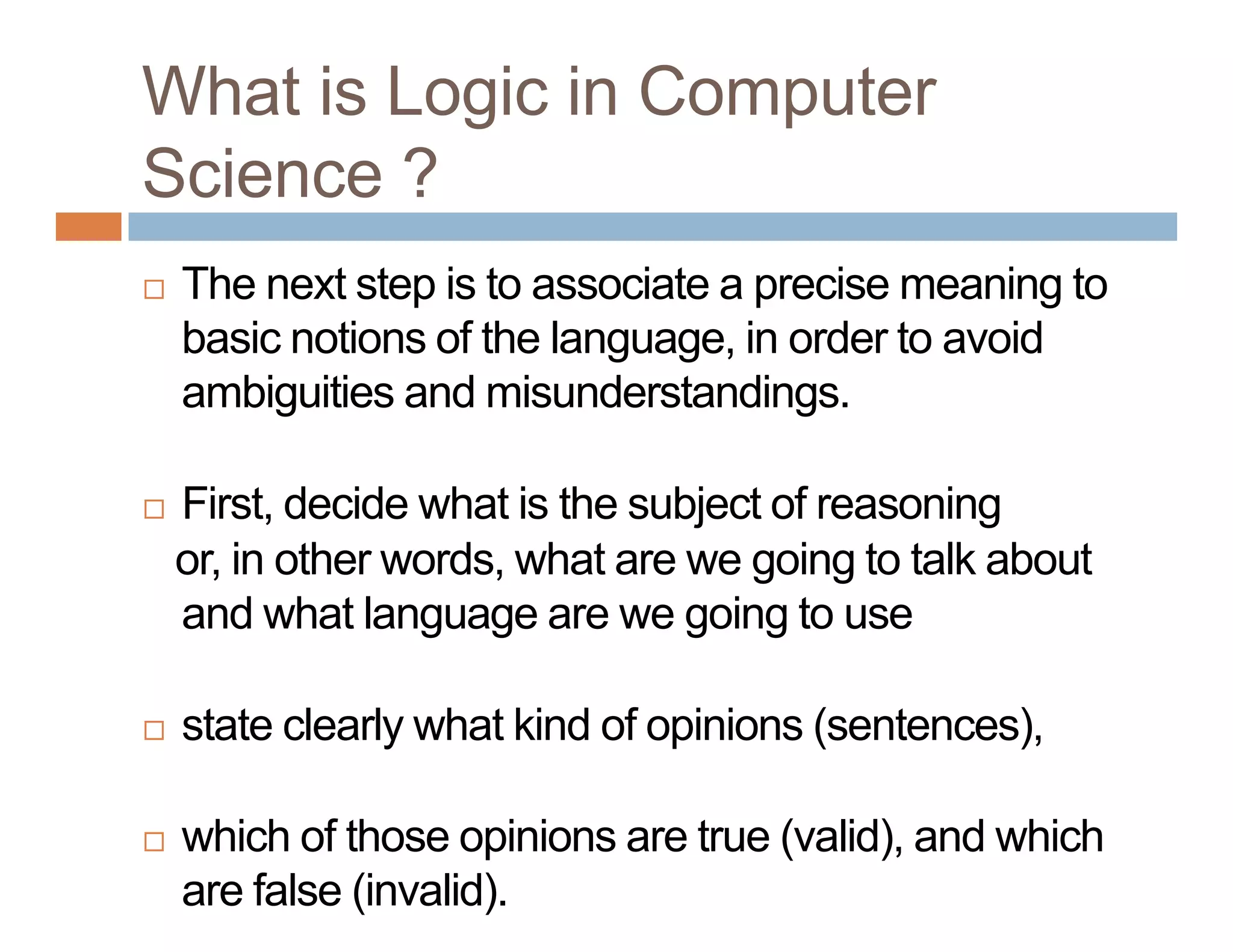 What is Logic in Computer Science ?

□ The next step is to associate a precise meaning to basic notions of the language, in order to avoid ambiguities and misunderstandings.

□ First, decide what is the subject of reasoning or, in other words, what are we going to talk about and what language are we going to use

□ state clearly what kind of opinions (sentences),

□ which of those opinions are true (valid), and which are false (invalid).